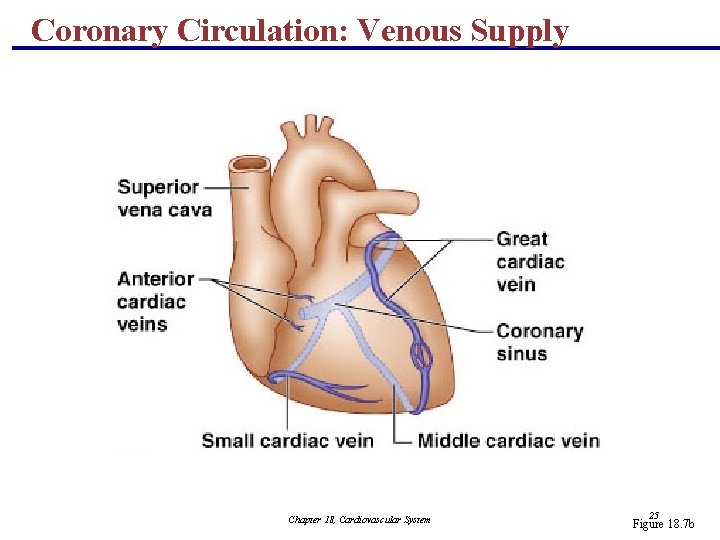 Coronary Circulation: Venous Supply

Superior vena cava

Anterior cardiac veins

Great cardiac vein

Coronary sinus

Small cardiac vein

Middle cardiac vein

Chapter 18, Cardiovascular System

25

Figure 18.7b